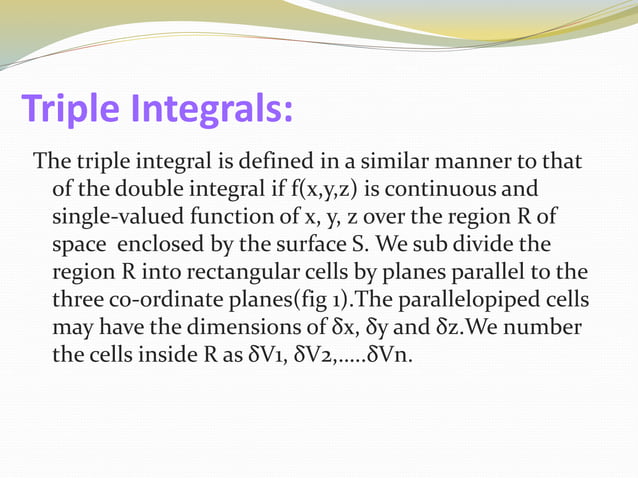 Triple Integrals:

The triple integral is defined in a similar manner to that of the double integral if f(x,y,z) is continuous and single-valued function of x, y, z over the region R of space enclosed by the surface S. We sub divide the region R into rectangular cells by planes parallel to the three co-ordinate planes(fig 1).The parallelopiped cells may have the dimensions of δx, δy and δz.We number the cells inside R as δV1, δV2,…..δVn.